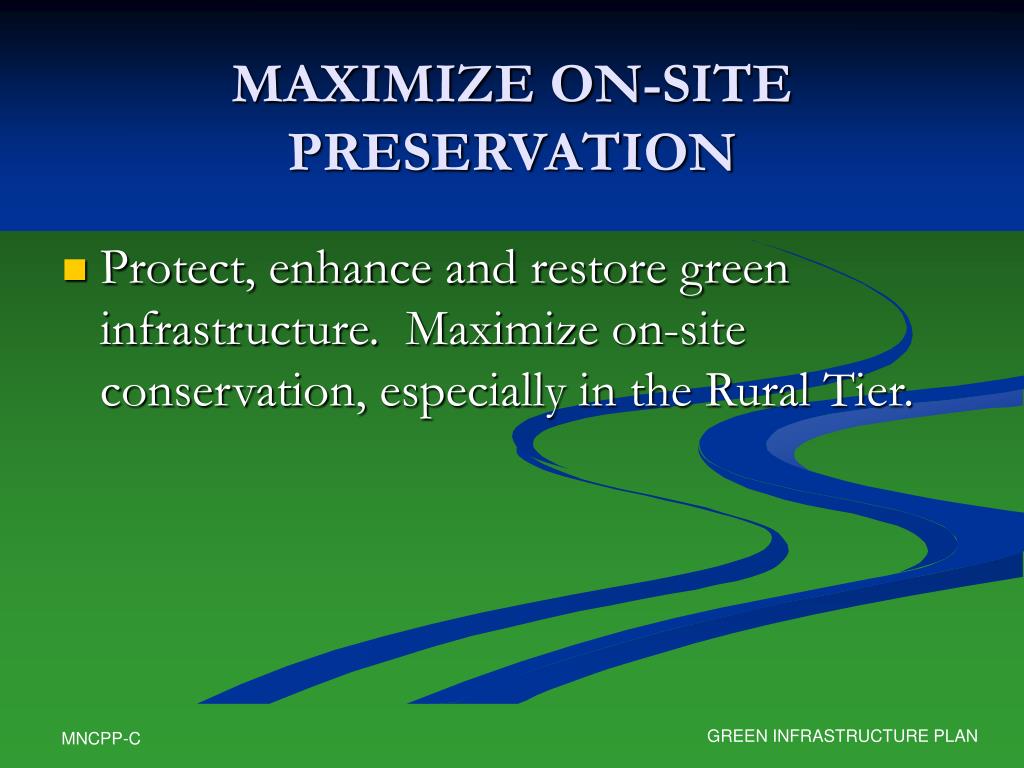 MAXIMIZE ON-SITE PRESERVATION

Protect, enhance and restore green infrastructure. Maximize on-site conservation, especially in the Rural Tier.

MNCPP-C

GREEN INFRASTRUCTURE PLAN